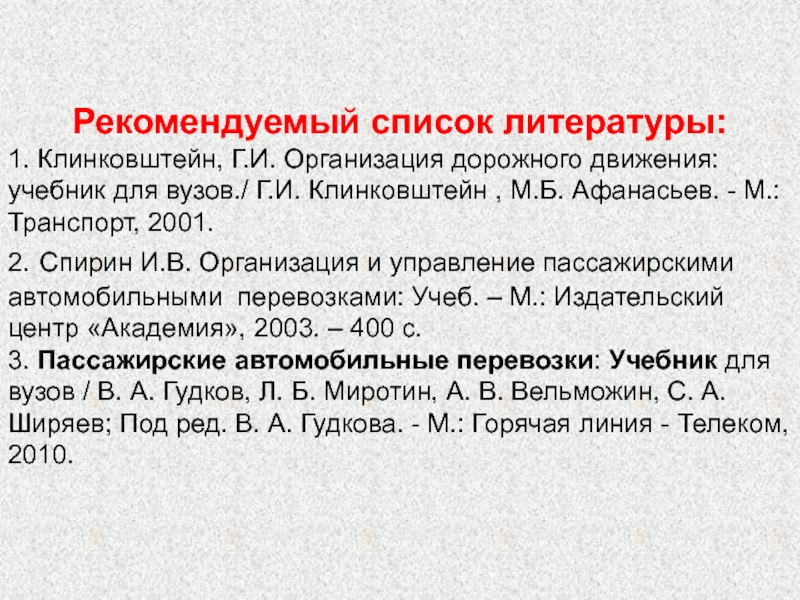 Рекомендуемый список литературы:

1. Клинковштейн, Г.И. Организация дорожного движения: учебник для вузов./ Г.И. Клинковштейн , М.Б. Афанасьев. - М.: Транспорт, 2001.

2. Спирин И.В. Организация и управление пассажирскими автомобильными перевозками: Учеб. – М.: Издательский центр «Академия», 2003. – 400 с.

3. Пассажирские автомобильные перевозки: Учебник для вузов / В. А. Гудков, Л. Б. Миротин, А. В. Вельможин, С. А. Ширяев; Под ред. В. А. Гудкова. - М.: Горячая линия - Телеком, 2010.